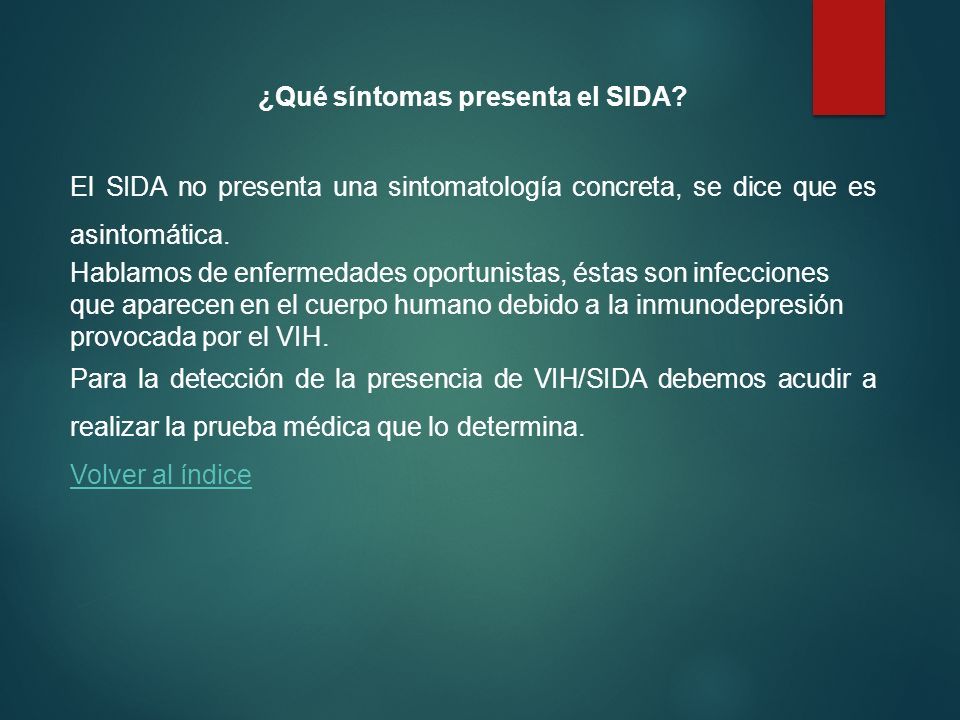 ¿Qué síntomas presenta el SIDA?

El SIDA no presenta una sintomatología concreta, se dice que es asintomática.

Hablamos de enfermedades oportunistas, éstas son infecciones que aparecen en el cuerpo humano debido a la inmunodepresión provocada por el VIH.

Para la detección de la presencia de VIH/SIDA debemos acudir a realizar la prueba médica que lo determina.

Volver al índice